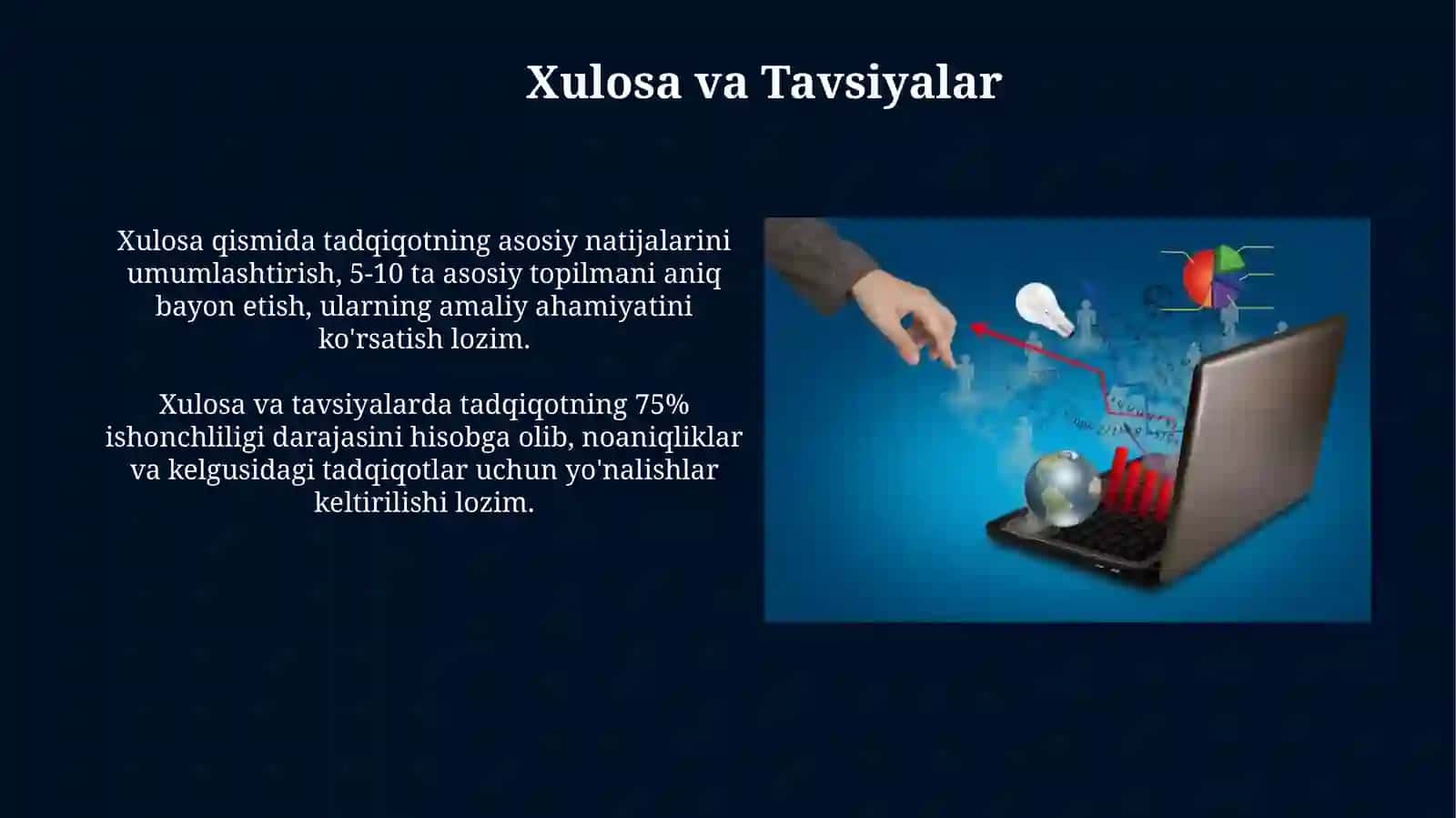 Xulosa va Tavsiyalar

Xulosa qismida tadqiqotning asosiy natijalarini umumlashtirish, 5-10 ta asosiy topilmani aniq bayon etish, ularning amaliy ahamiyatini ko'rsatish lozim.

Xulosa va tavsiyalarda tadqiqotning 75% ishonchliligi darajasini hisobga olib, noaniqliklar va kelgusidagi tadqiqotlar uchun yo'nalishlar keltirilishi lozim.